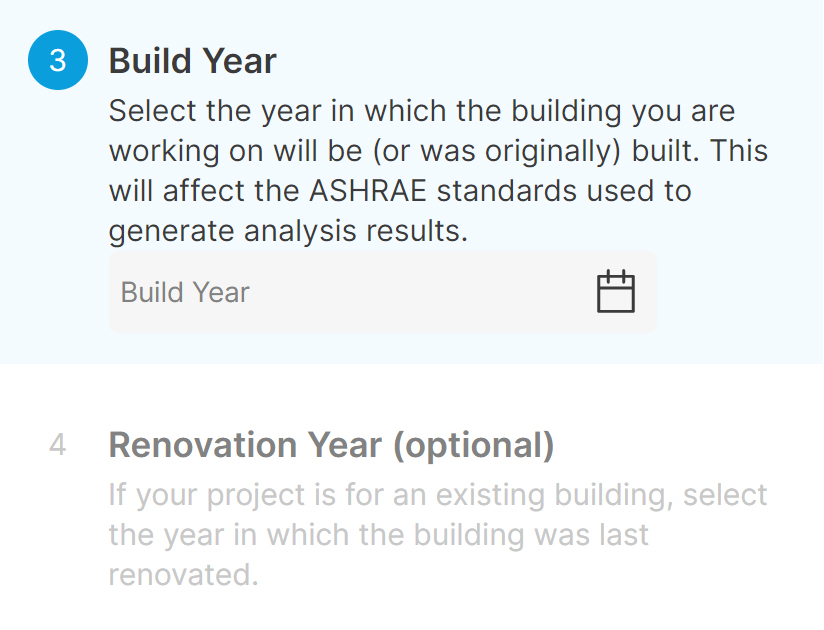 3 Build Year

Select the year in which the building you are working on will be (or was originally) built. This will affect the ASHRAE standards used to generate analysis results.

Build Year

4 Renovation Year (optional)

If your project is for an existing building, select the year in which the building was last renovated.